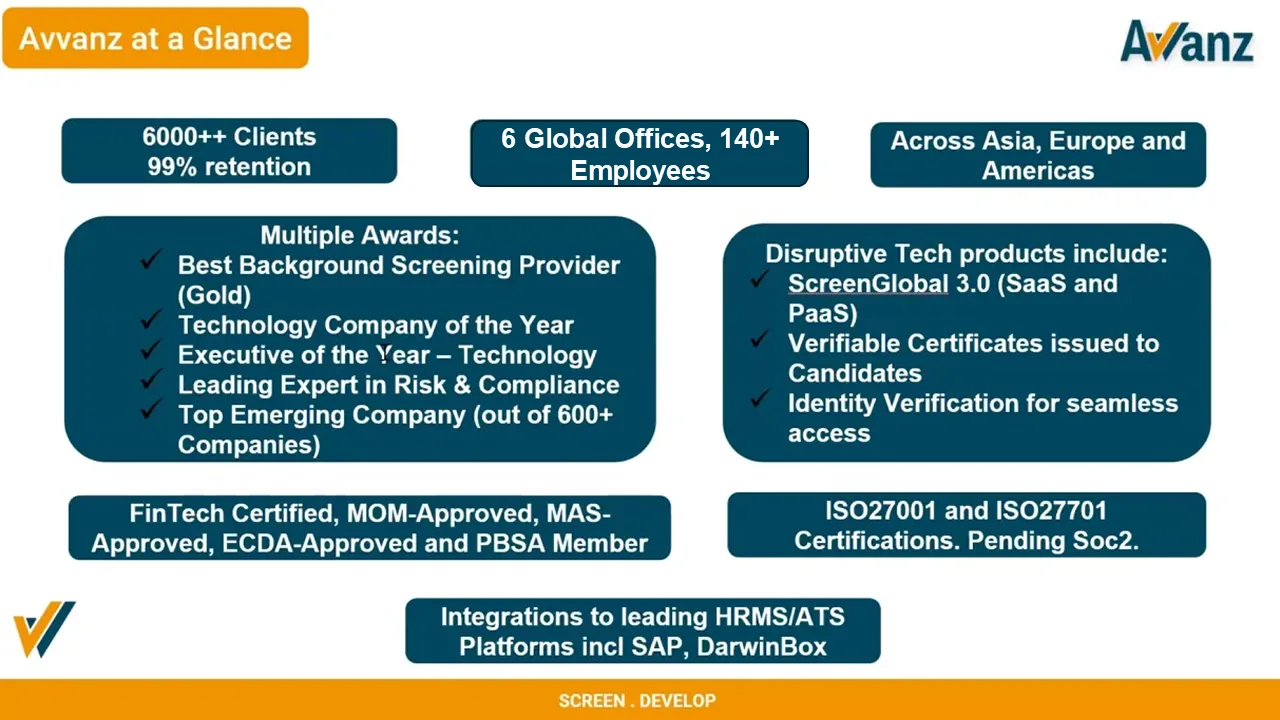 Avvanz at a Glance

Avvanz

6000++ Clients
99% retention

6 Global Offices, 140+ Employees

Across Asia, Europe and Americas

Multiple Awards:
✓ Best Background Screening Provider (Gold)
✓ Technology Company of the Year
✓ Executive of the Year – Technology
✓ Leading Expert in Risk & Compliance
✓ Top Emerging Company (out of 600+ Companies)

Disruptive Tech products include:
✓ ScreenGlobal 3.0 (SaaS and PaaS)
✓ Verifiable Certificates issued to Candidates
✓ Identity Verification for seamless access

FinTech Certified, MOM-Approved, MAS-Approved, ECDA-Approved and PBSA Member

ISO27001 and ISO27701 Certifications. Pending Soc2.

Integrations to leading HRMS/ATS Platforms incl SAP, DarwinBox

SCREEN . DEVELOP